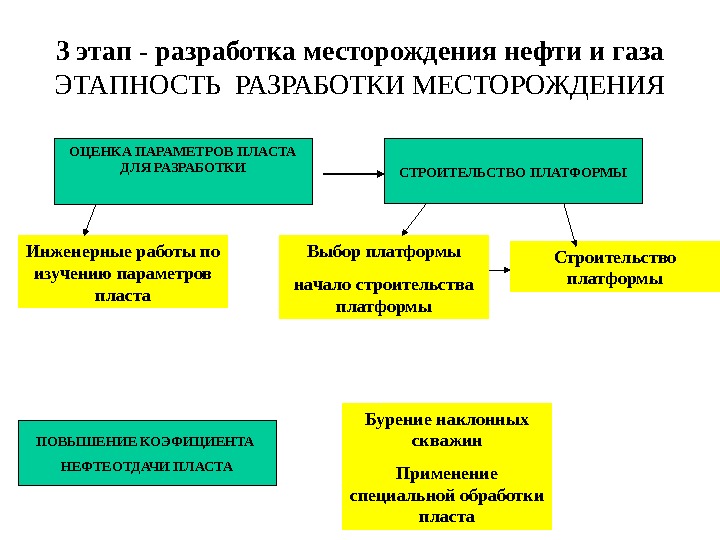 3 этап - разработка месторождения нефти и газа
ЭТАПНОСТЬ РАЗРАБОТКИ МЕСТОРОЖДЕНИЯ

ОЦЕНКА ПАРАМЕТРОВ ПЛАСТА ДЛЯ РАЗРАБОТКИ

СТРОИТЕЛЬСТВО ПЛАТФОРМЫ

Инженерные работы по изучению параметров пласта

Выбор платформы

начало строительства платформы

Строительство платформы

ПОВЫШЕНИЕ КОЭФИЦИЕНТА НЕФТЕОТДАЧИ ПЛАСТА

Бурение наклонных скважин

Применение специальной обработки пласта